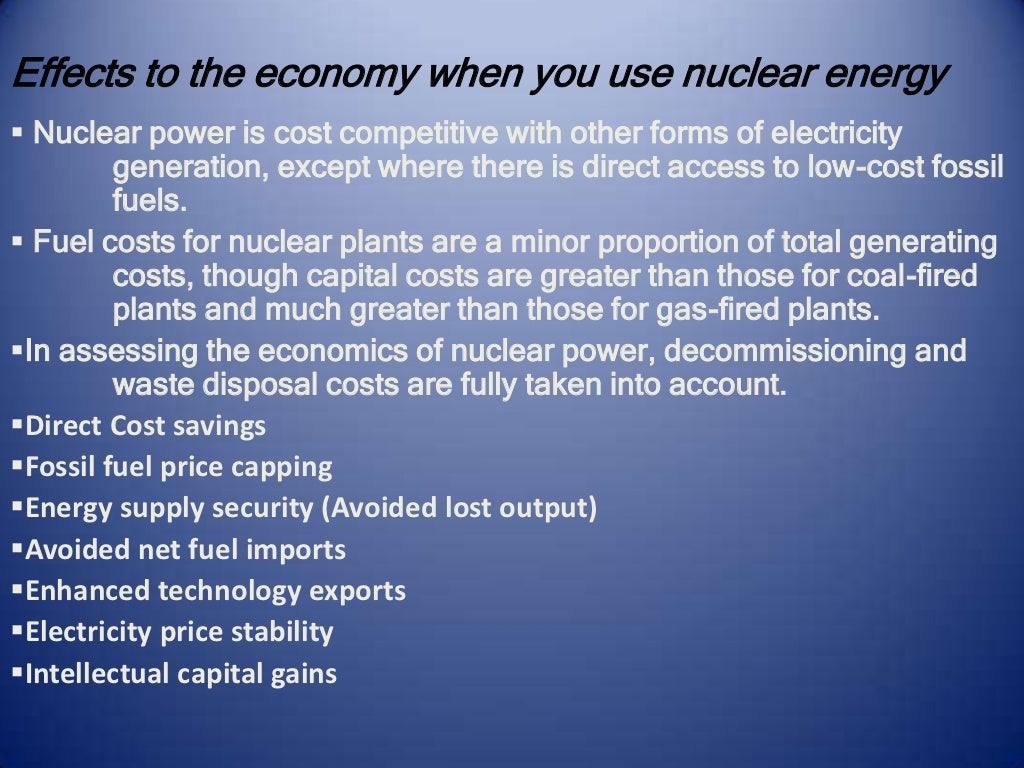 Effects to the economy when you use nuclear energy

▪ Nuclear power is cost competitive with other forms of electricity generation, except where there is direct access to low-cost fossil fuels.

▪ Fuel costs for nuclear plants are a minor proportion of total generating costs, though capital costs are greater than those for coal-fired plants and much greater than those for gas-fired plants.

▪In assessing the economics of nuclear power, decommissioning and waste disposal costs are fully taken into account.

▪Direct Cost savings

▪Fossil fuel price capping

▪Energy supply security (Avoided lost output)

▪Avoided net fuel imports

▪Enhanced technology exports

▪Electricity price stability

▪Intellectual capital gains